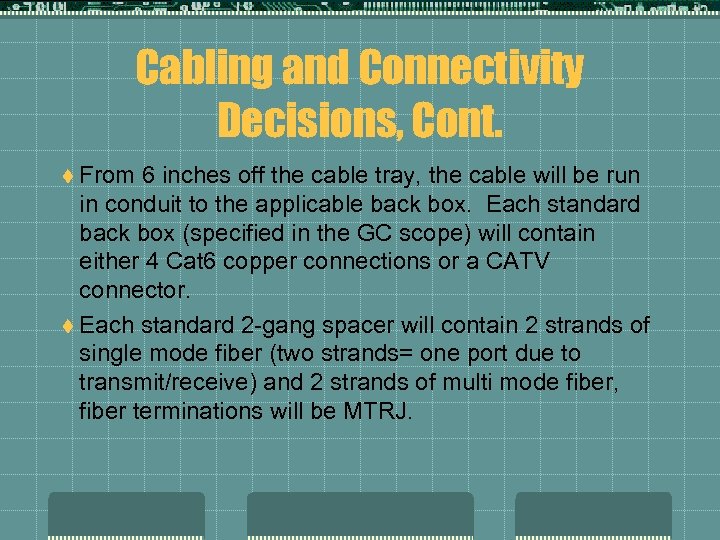 Cabling and Connectivity Decisions, Cont.

From 6 inches off the cable tray, the cable will be run in conduit to the applicable back box. Each standard back box (specified in the GC scope) will contain either 4 Cat6 copper connections or a CATV connector.

Each standard 2-gang spacer will contain 2 strands of single mode fiber (two strands= one port due to transmit/receive) and 2 strands of multi mode fiber, fiber terminations will be MTRJ.